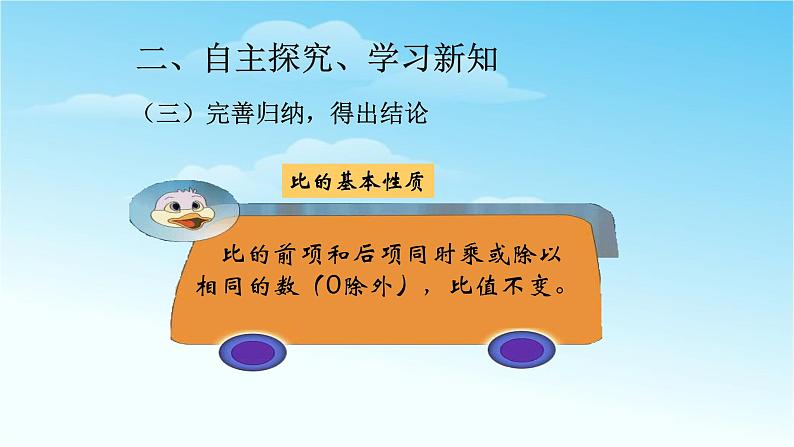 二、自主探究、学习新知

（三）完善归纳，得出结论

比的基本性质

比的前项和后项同时乘或除以相同的数（0除外），比值不变。